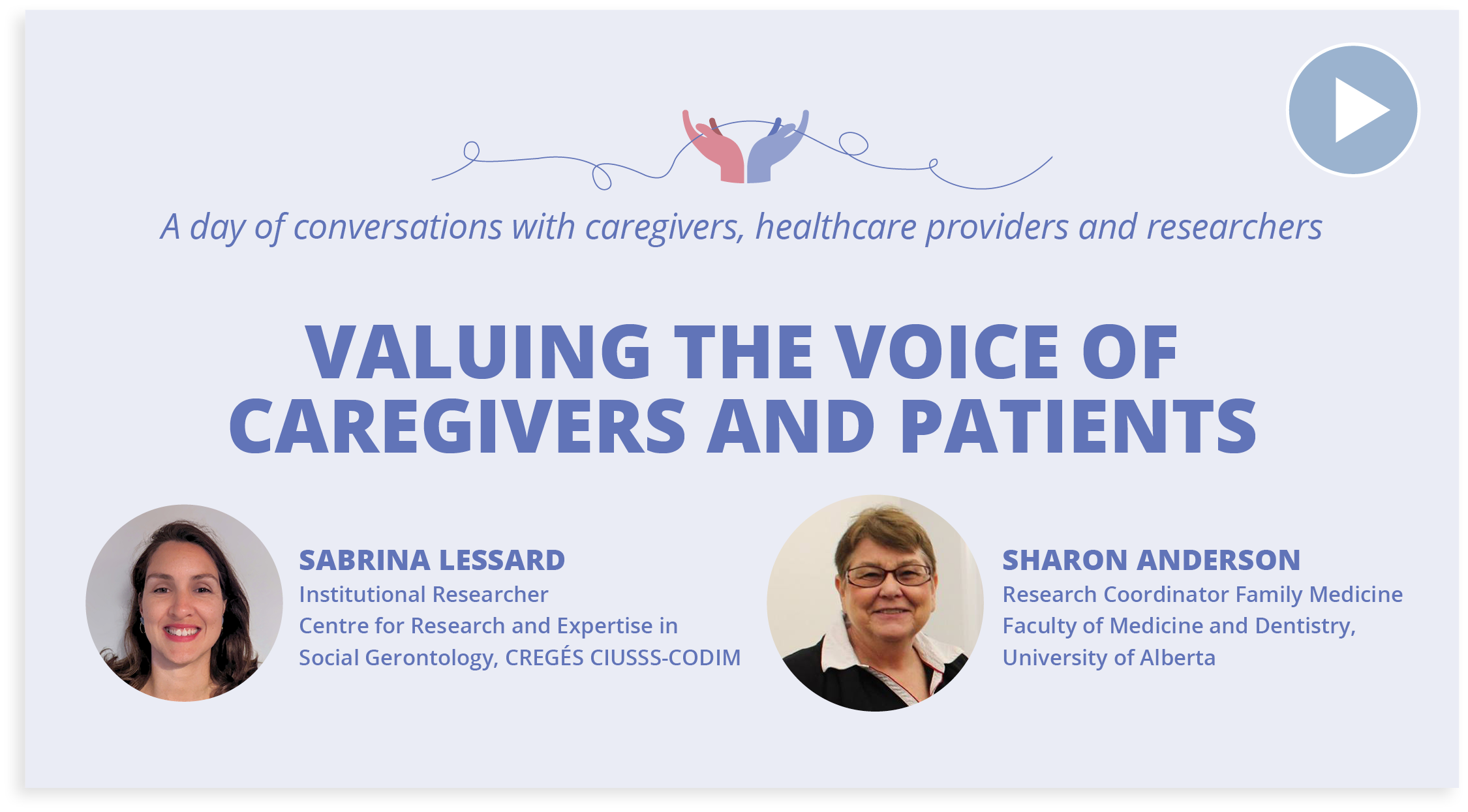 A day of conversations with caregivers, healthcare providers and researchers

VALUING THE VOICE OF CAREGIVERS AND PATIENTS

SABRINA LESSARD
Institutional Researcher
Centre for Research and Expertise in Social Gerontology, CREGÉS CIUSSS-CODIM

SHARON ANDERSON
Research Coordinator Family Medicine
Faculty of Medicine and Dentistry, University of Alberta